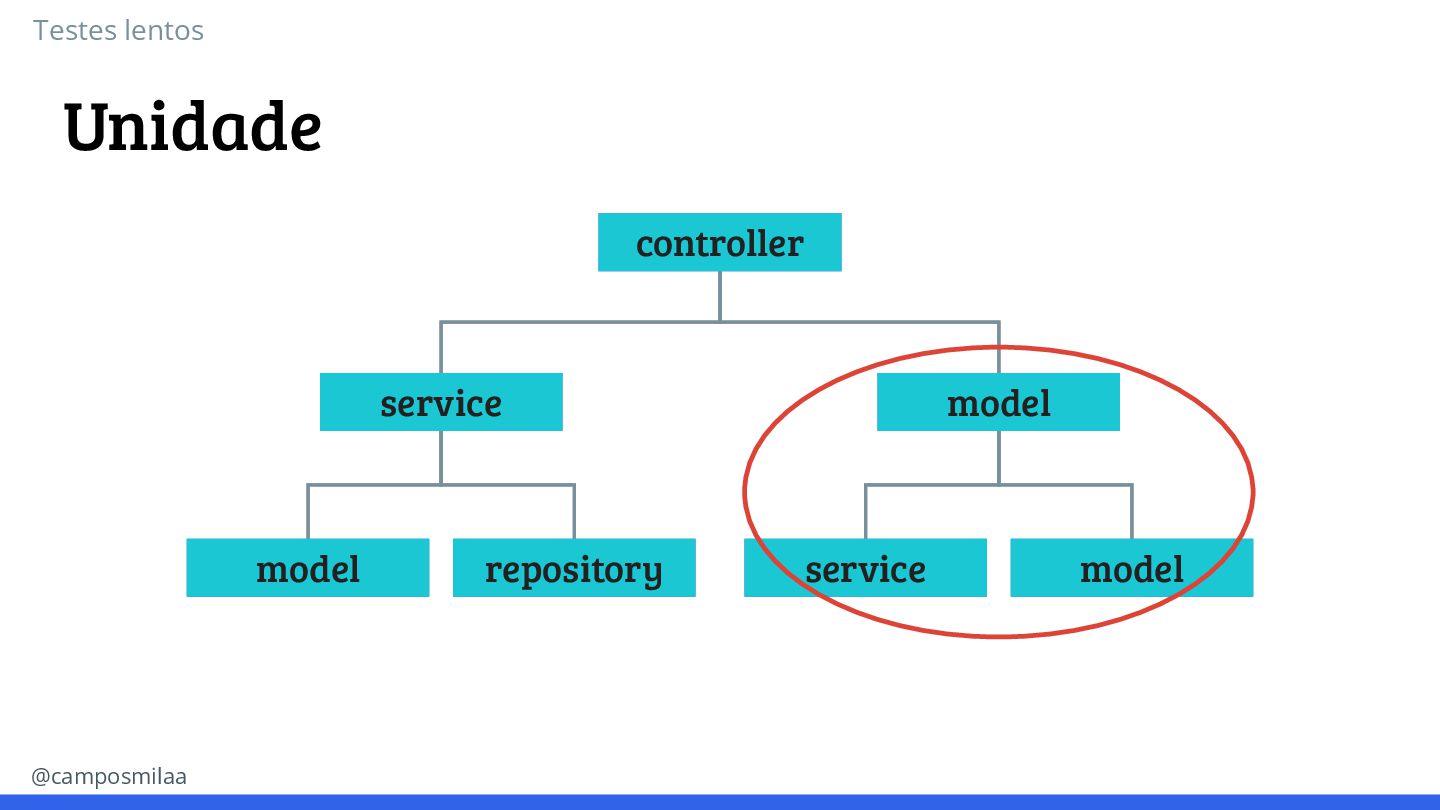 Testes lentos

Unidade

controller

service

model

model

repository

service

model

@camposmilaa